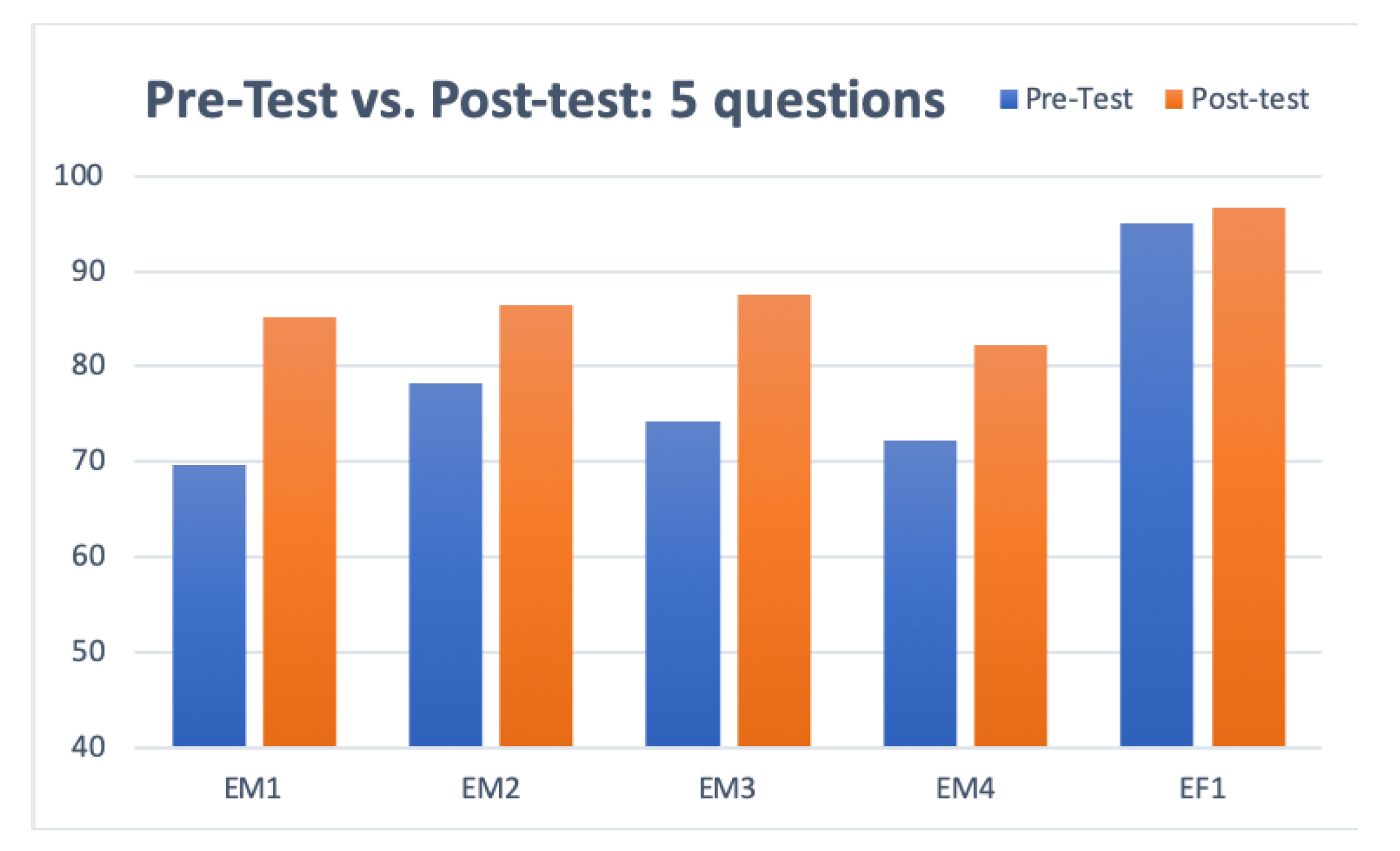 Pre-Test vs. Post-test: 5 questions

Pre-Test
Post-test

100
90
80
70
60
50
40

EM1
EM2
EM3
EM4
EF1